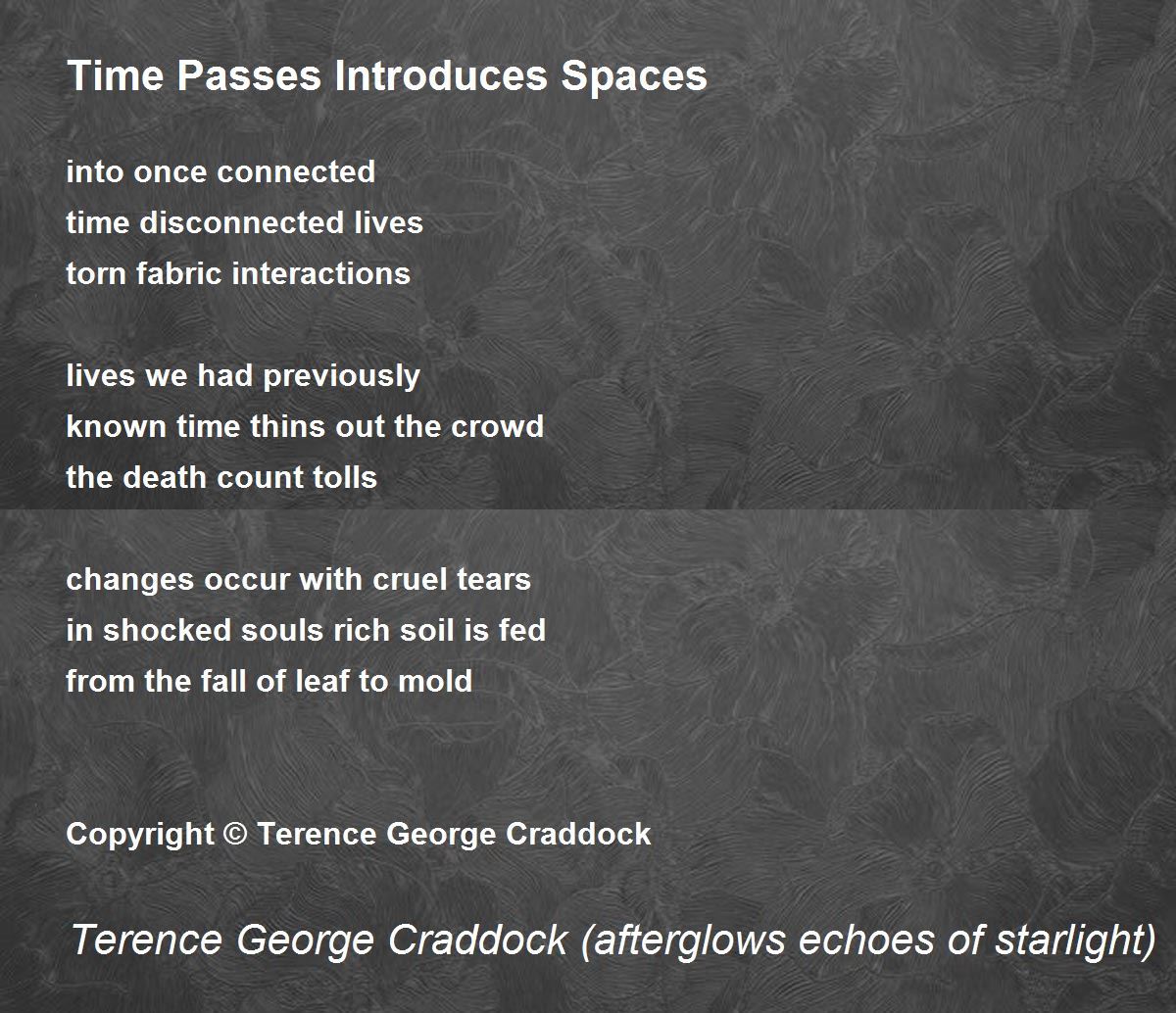 Time Passes Introduces Spaces

into once connected
time disconnected lives
torn fabric interactions

lives we had previously
known time thins out the crowd
the death count tolls

changes occur with cruel tears
in shocked souls rich soil is fed
from the fall of leaf to mold

Copyright © Terence George Craddock

Terence George Craddock (afterglows echoes of starlight)